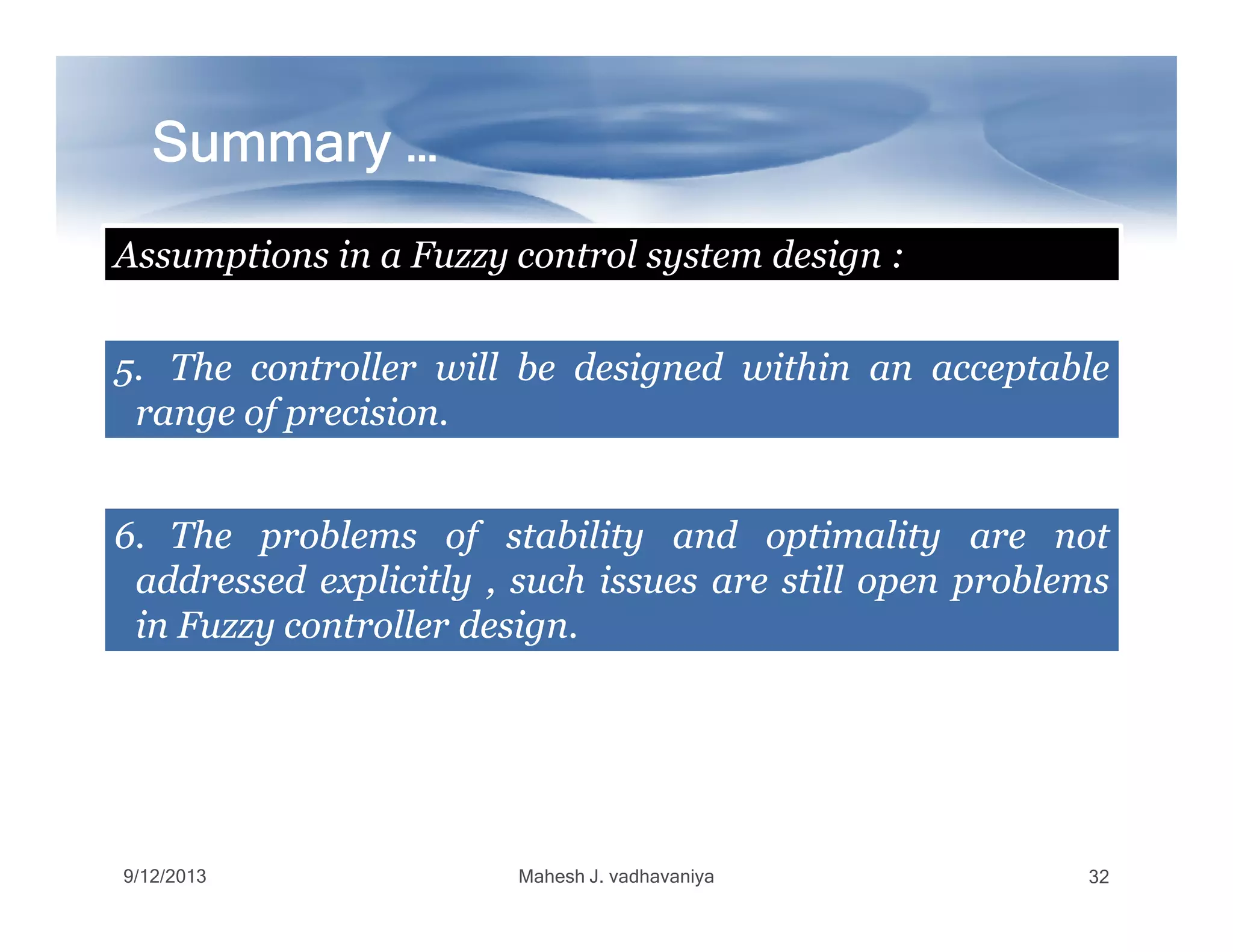 Summary …

Assumptions in a Fuzzy control system design :

5. The controller will be designed within an acceptable range of precision.

6. The problems of stability and optimality are not addressed explicitly , such issues are still open problems in Fuzzy controller design.

9/12/2013

Mahesh J. vadhavaniya

32